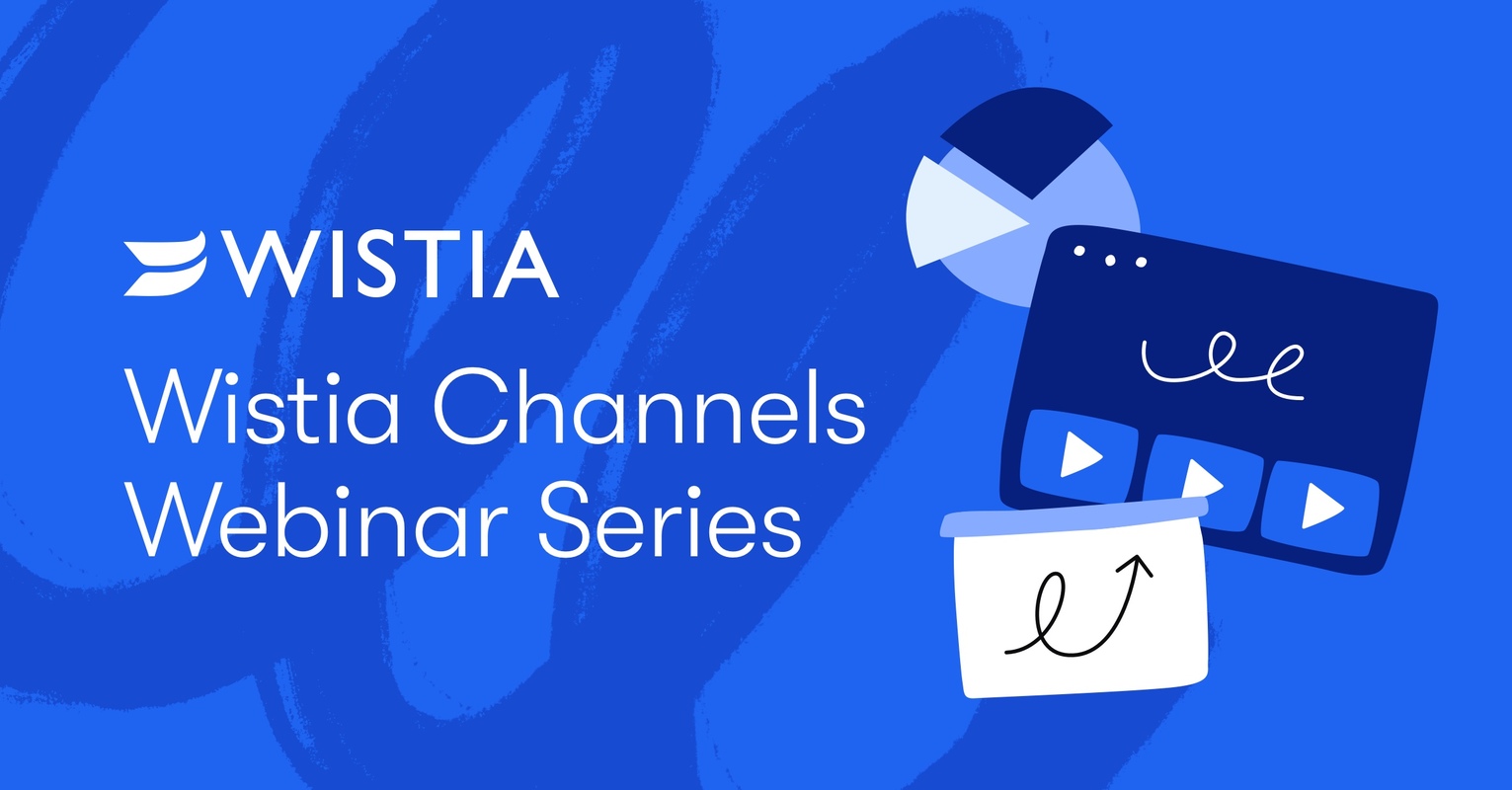 WISTIA

Wistia Channels Webinar Series